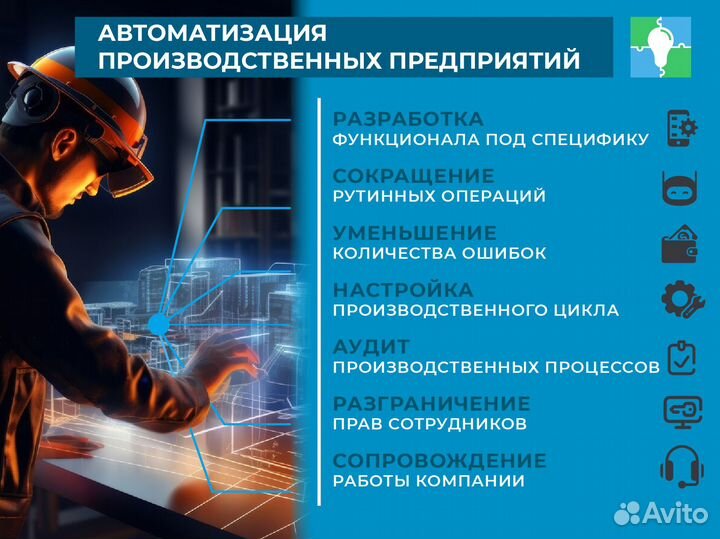 АВТОМАТИЗАЦИЯ ПРОИЗВОДСТВЕННЫХ ПРЕДПРИЯТИЙ

РАЗРАБОТКА
ФУНКЦИОНАЛА ПОД СПЕЦИФИКУ

СОКРАЩЕНИЕ
РУТИННЫХ ОПЕРАЦИЙ

УМЕНЬШЕНИЕ
КОЛИЧЕСТВА ОШИБОК

НАСТРОЙКА
ПРОИЗВОДСТВЕННОГО ЦИКЛА

АУДИТ
ПРОИЗВОДСТВЕННЫХ ПРОЦЕССОВ

РАЗГРАНИЧЕНИЕ
ПРАВ СОТРУДНИКОВ

СОПРОВОЖДЕНИЕ
РАБОТЫ КОМПАНИИ

Avito